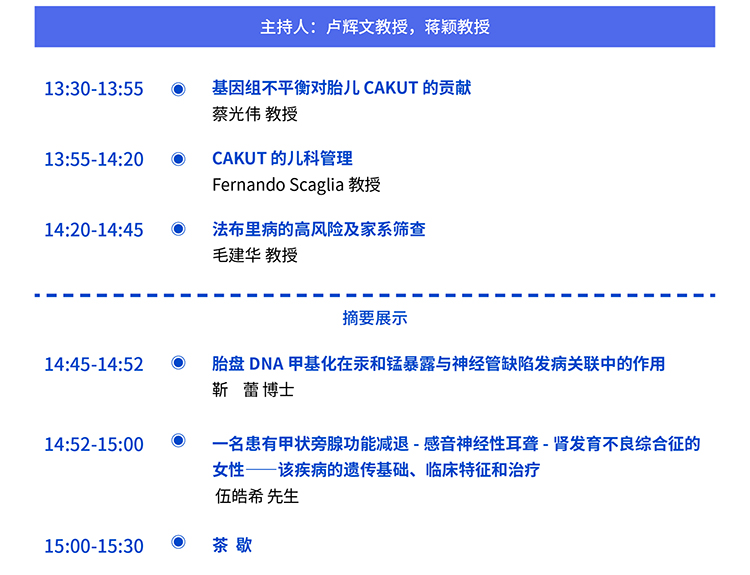 主持人：卢辉文教授，蒋颖教授

13:30-13:55 基因组不平衡对胎儿 CAKUT 的贡献
蔡光伟 教授

13:55-14:20 CAKUT 的儿科管理
Fernando Scaglia 教授

14:20-14:45 法布里病的高风险及家系筛查
毛建华 教授

摘要展示

14:45-14:52 胎盘 DNA 甲基化在汞和锰暴露与神经管缺陷发病关联中的作用
靳 蕾 博士

14:52-15:00 一名患有甲状旁腺功能减退 - 感音神经性耳聋 - 肾发育不良综合征的女性——该疾病的遗传基础、临床特征和治疗
伍皓希 先生

15:00-15:30 茶 歇